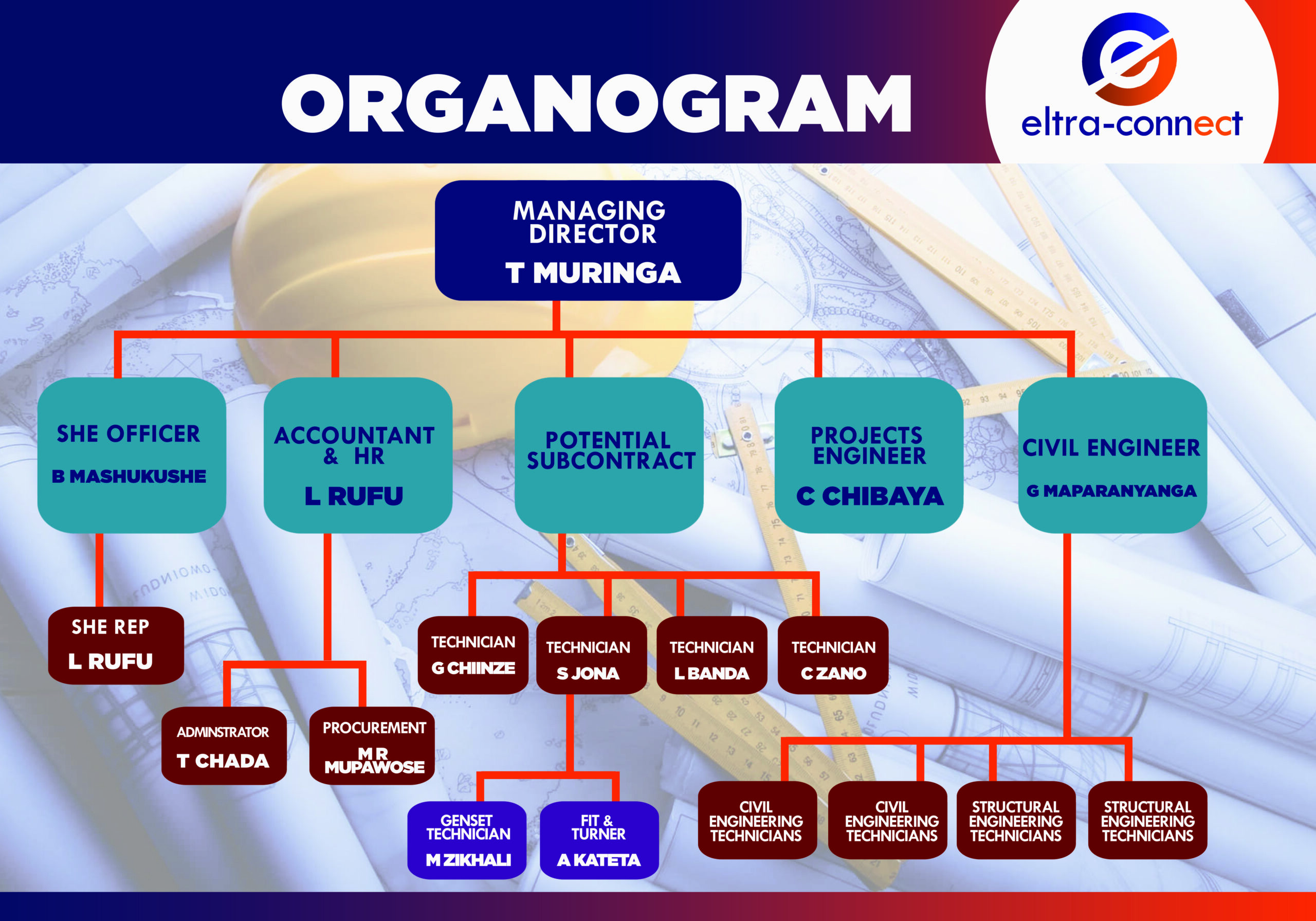 ORGANOGRAM

eltra-connect

MANAGING DIRECTOR
T MURINGA

SHE OFFICER
B MASHUKUSHE

ACCOUNTANT & HR
L RUFU

POTENTIAL SUBCONTRACT

PROJECTS ENGINEER
C CHIBAYA

CIVIL ENGINEER
G MAPARANYANGA

SHE REP
L RUFU

ADMINSTRATOR
T CHADA

PROCUREMENT
M R MUPAWOSE

TECHNICIAN
G CHIINZE

TECHNICIAN
S JONA

TECHNICIAN
L BANDA

TECHNICIAN
C ZANO

GENSET TECHNICIAN
M ZIKHALI

FIT & TURNER
A KATETA

CIVIL ENGINEERING TECHNICIANS

CIVIL ENGINEERING TECHNICIANS

STRUCTURAL ENGINEERING TECHNICIANS

STRUCTURAL ENGINEERING TECHNICIANS